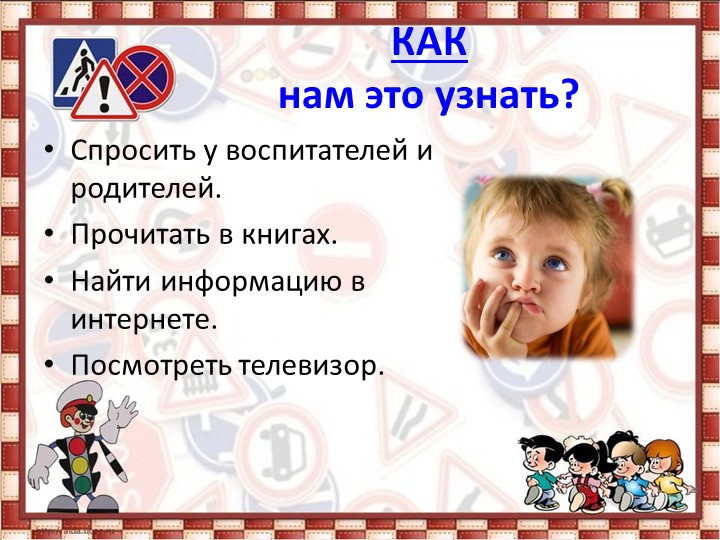 КАК
нам это узнать?

• Спросить у воспитателей и родителей.
• Прочитать в книгах.
• Найти информацию в интернете.
• Посмотреть телевизор.